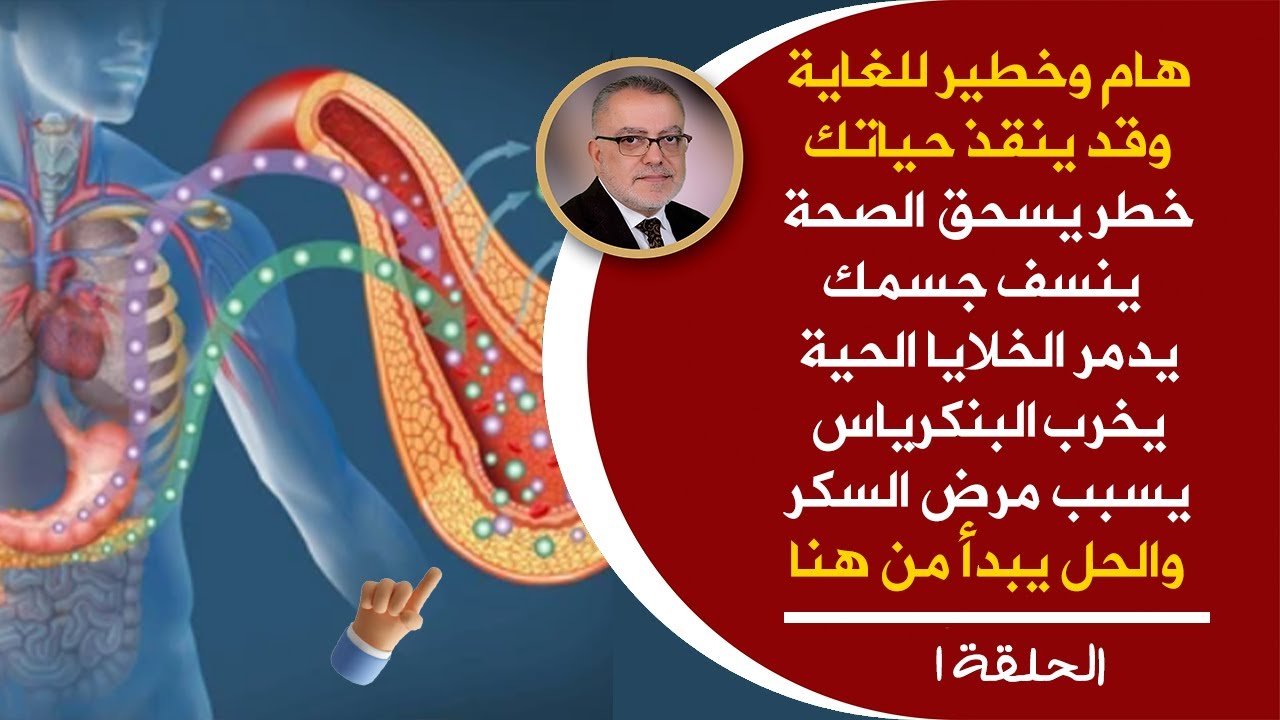 هام وخطير للغاية
وقد ينقذ حياتك
خطر يسحق الصحة
ينسف جسمك
يدمر الخلايا الحية
يخرب البنكرياس
يسبب مرض السكر
والحل يبدأ من هنا

الحلقة ١